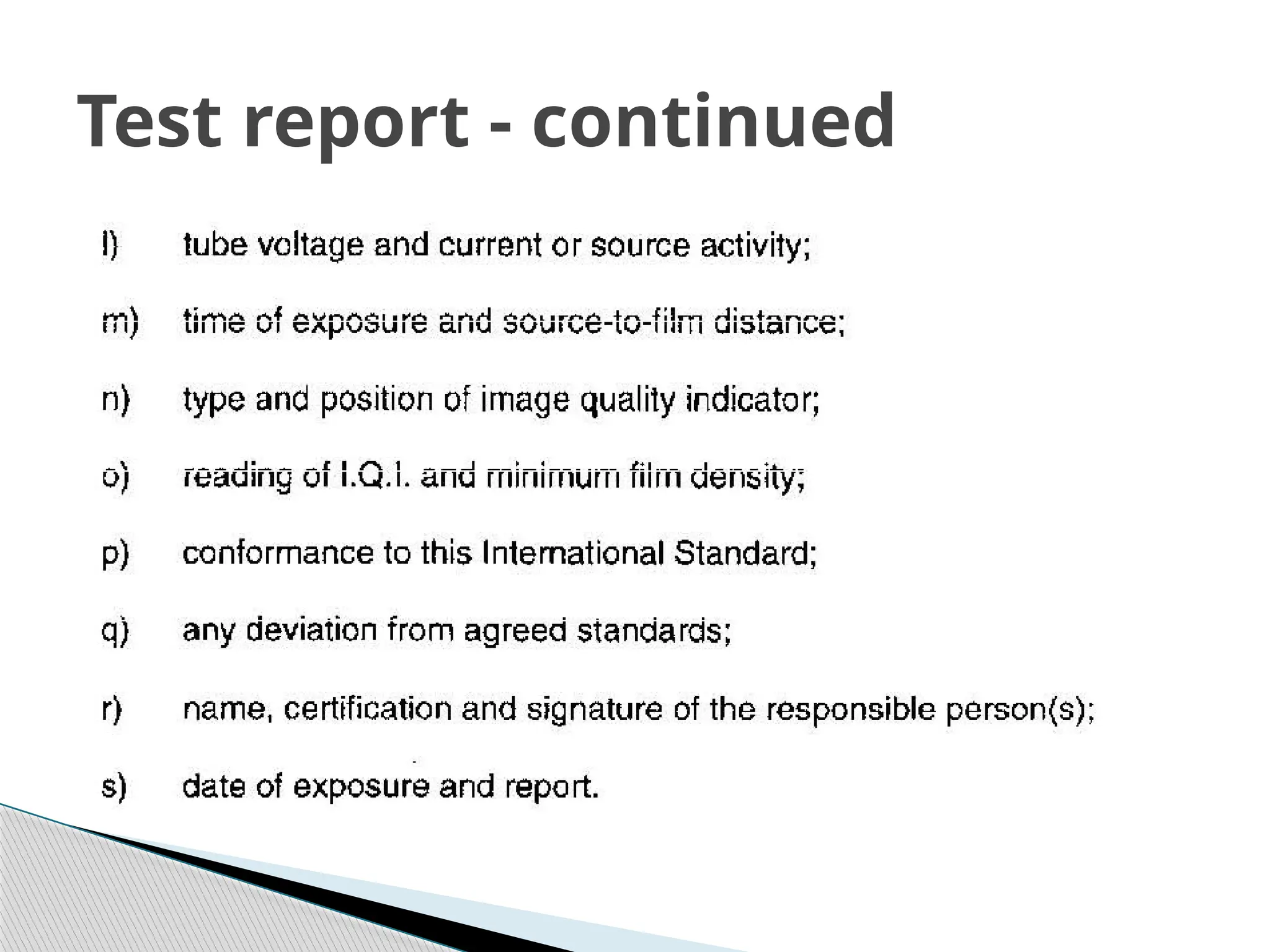 Test report - continued

l) tube voltage and current or source activity;

m) time of exposure and source-to-film distance;

n) type and position of image quality indicator;

o) reading of I.Q.I. and minimum film density;

p) conformance to this International Standard;

q) any deviation from agreed standards;

r) name, certification and signature of the responsible person(s);

s) date of exposure and report.